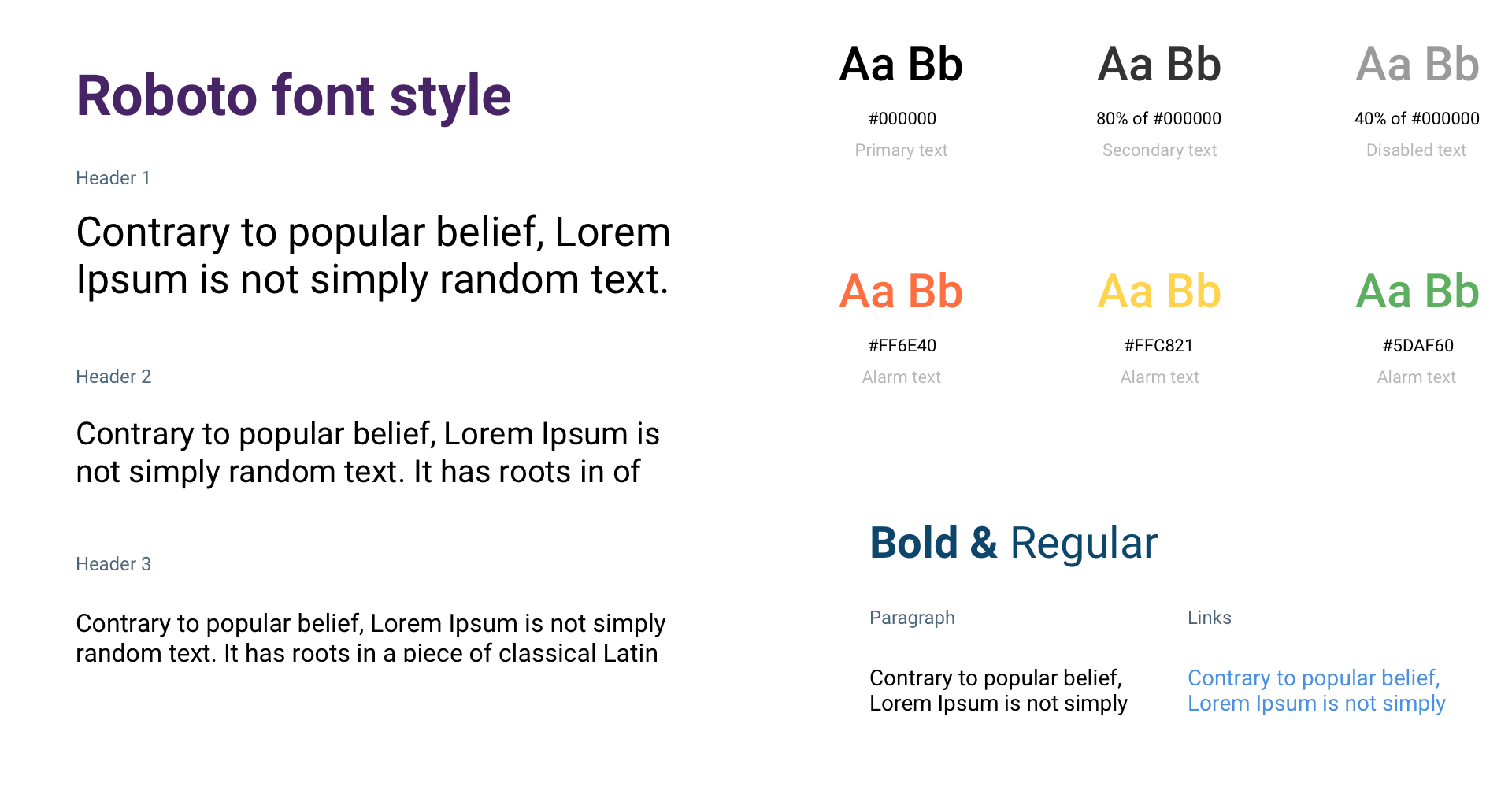 Roboto font style

Header 1

Contrary to popular belief, Lorem Ipsum is not simply random text.

Header 2

Contrary to popular belief, Lorem Ipsum is not simply random text. It has roots in of

Header 3

Contrary to popular belief, Lorem Ipsum is not simply random text. It has roots in a piece of classical Latin

Aa Bb
#000000
Primary text

Aa Bb
80% of #000000
Secondary text

Aa Bb
40% of #000000
Disabled text

Aa Bb
#FF6E40
Alarm text

Aa Bb
#FFC821
Alarm text

Aa Bb
#5DAF60
Alarm text

Bold & Regular

Paragraph

Contrary to popular belief, Lorem Ipsum is not simply

Links

Contrary to popular belief, Lorem Ipsum is not simply